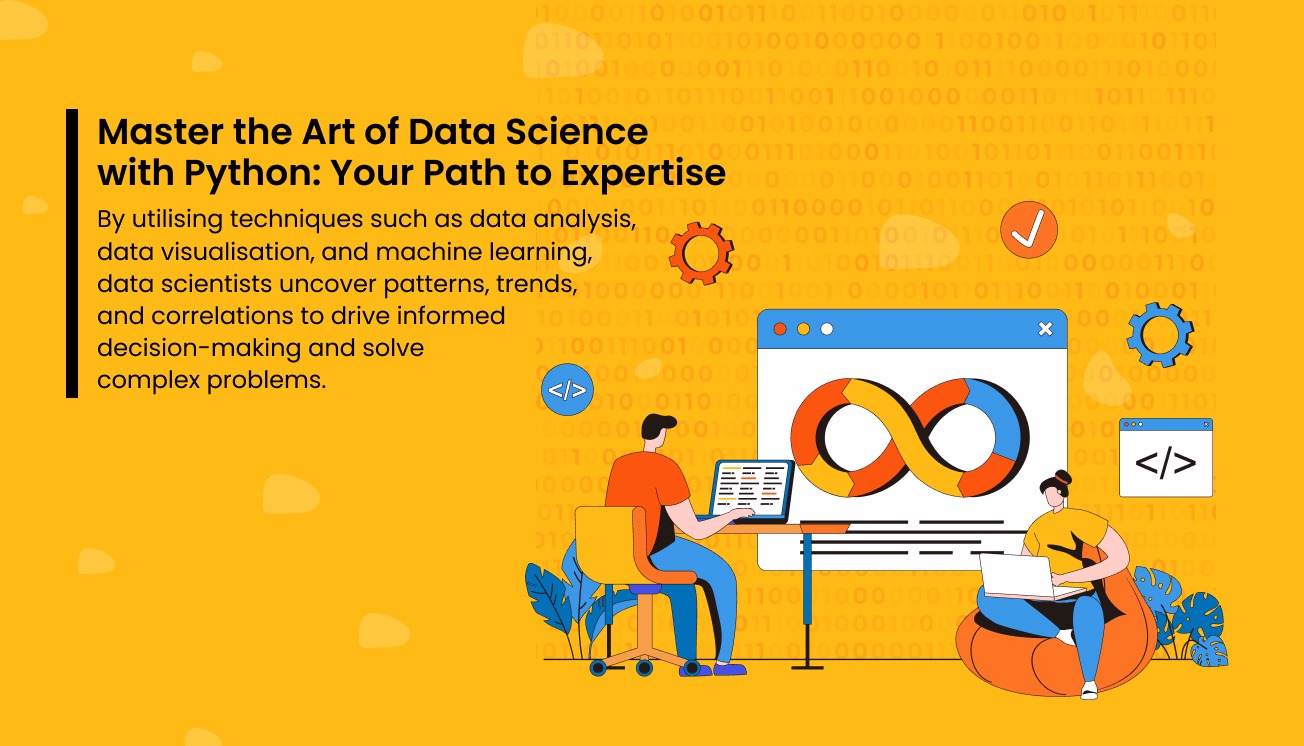 Master the Art of Data Science with Python: Your Path to Expertise

By utilising techniques such as data analysis, data visualisation, and machine learning, data scientists uncover patterns, trends, and correlations to drive informed decision-making and solve complex problems.

</>

</>